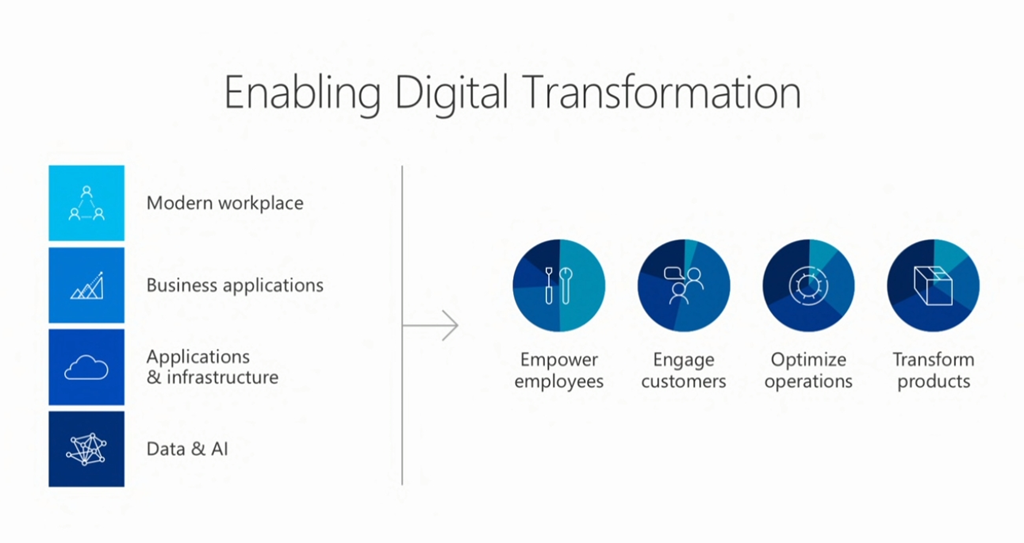 Enabling Digital Transformation

Modern workplace

Business applications

Applications & infrastructure

Data & AI

Empower employees

Engage customers

Optimize operations

Transform products